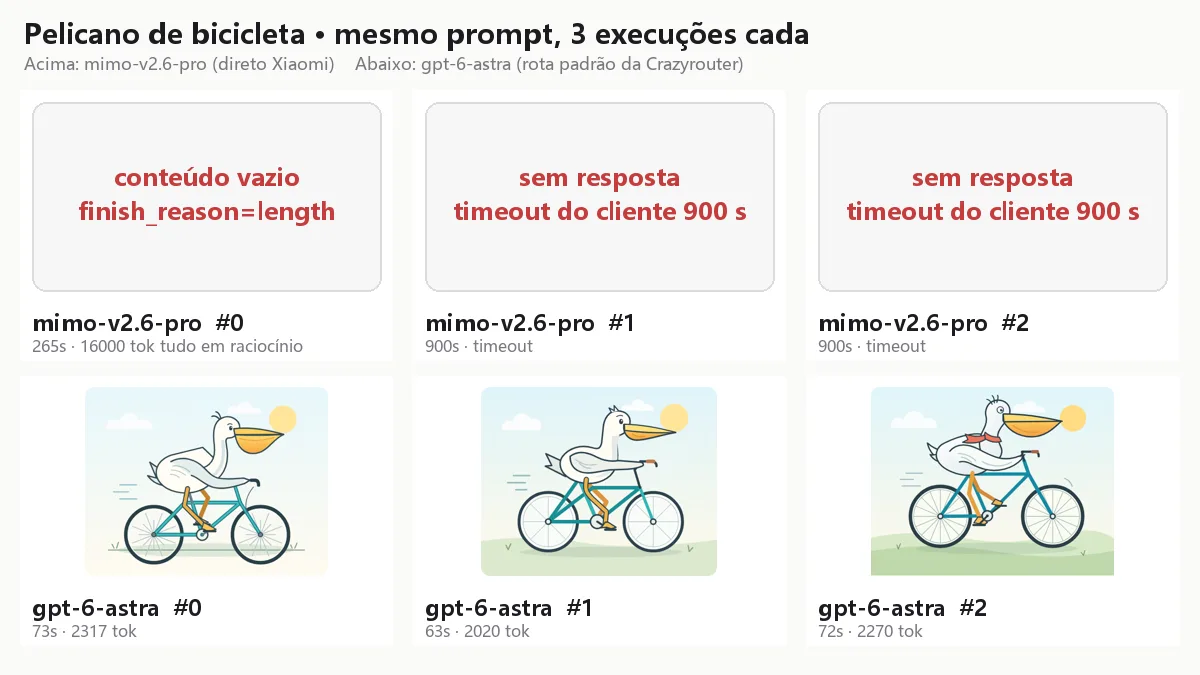 Pelicano de bicicleta • mesmo prompt, 3 execuções cada
Acima: mimo-v2.6-pro (direto Xiaomi) Abaixo: gpt-6-astra (rota padrão da Crazyrouter)

conteúdo vazio
finish_reason=length

mimo-v2.6-pro #0
265s · 16000 tok tudo em raciocínio

sem resposta
timeout do cliente 900 s

mimo-v2.6-pro #1
900s · timeout

sem resposta
timeout do cliente 900 s

mimo-v2.6-pro #2
900s · timeout

gpt-6-astra #0
73s · 2317 tok

gpt-6-astra #1
63s · 2020 tok

gpt-6-astra #2
72s · 2270 tok